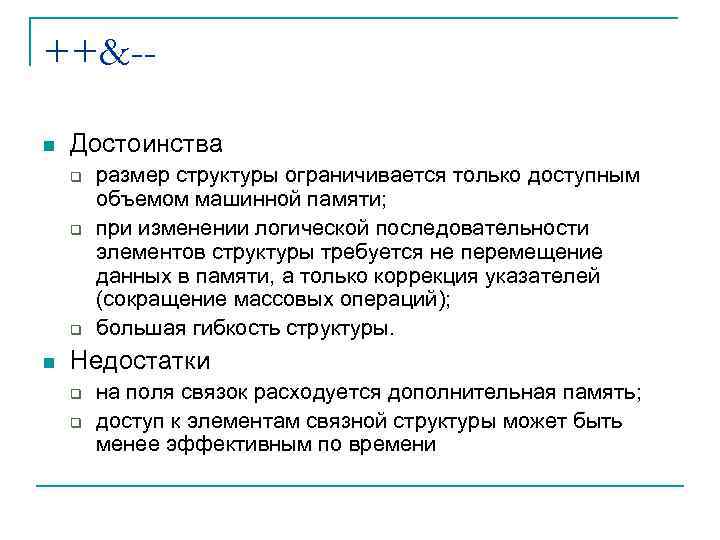 ++&--

Достоинства

размер структуры ограничивается только доступным объемом машинной памяти;

при изменении логической последовательности элементов структуры требуется не перемещение данных в памяти, а только коррекция указателей (сокращение массовых операций);

большая гибкость структуры.

Недостатки

на поля связок расходуется дополнительная память;

доступ к элементам связной структуры может быть менее эффективным по времени